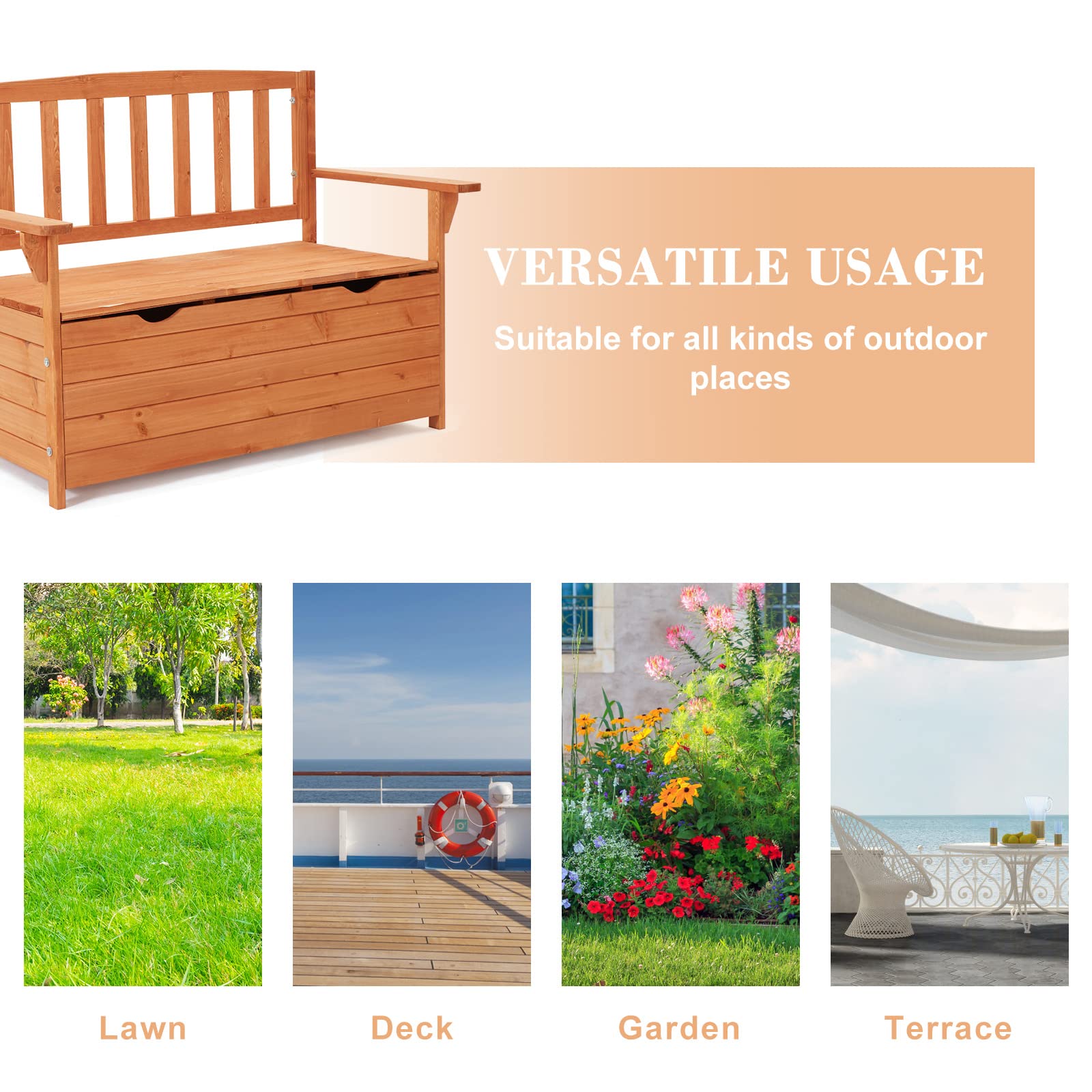 VERSATILE USAGE

Suitable for all kinds of outdoor places

Lawn

Deck

Garden

Terrace